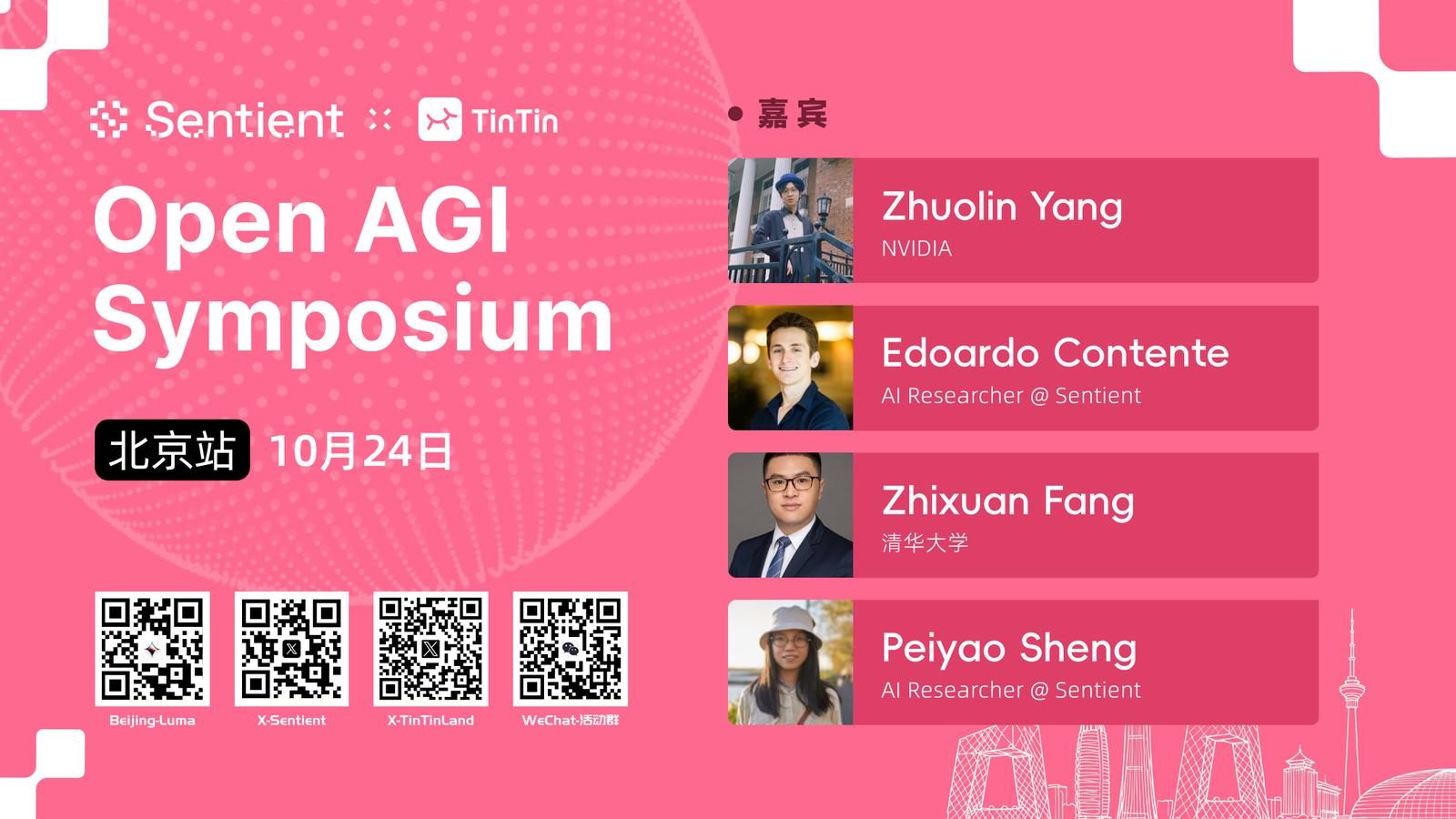 Sentient TinTin

Open AGI Symposium

北京站 10月24日

Beijing-Luma

X-Sentient

X-TinTinLand

WeChat-活动群

嘉宾

Zhuolin Yang
NVIDIA

Edoardo Contente
AI Researcher @ Sentient

Zhixuan Fang
清华大学

Peiyao Sheng
AI Researcher @ Sentient